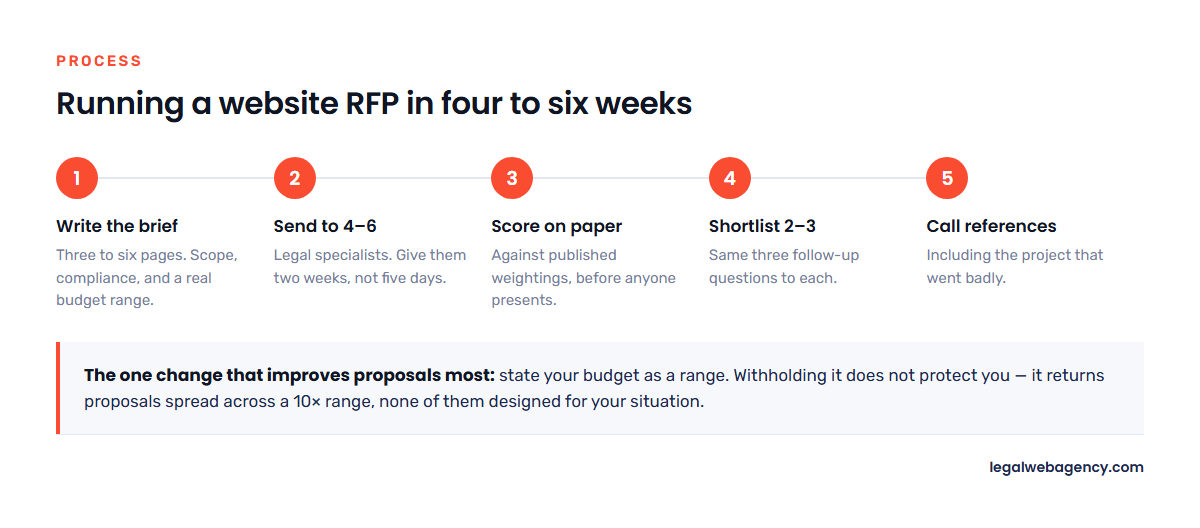 PROCESS

Running a website RFP in four to six weeks

1

Write the brief

Three to six pages. Scope, compliance, and a real budget range.

2

Send to 4–6

Legal specialists. Give them two weeks, not five days.

3

Score on paper

Against published weightings, before anyone presents.

4

Shortlist 2–3

Same three follow-up questions to each.

5

Call references

Including the project that went badly.

**The one change that improves proposals most:** state your budget as a range. Withholding it does not protect you — it returns proposals spread across a 10× range, none of them designed for your situation.

legalwebagency.com